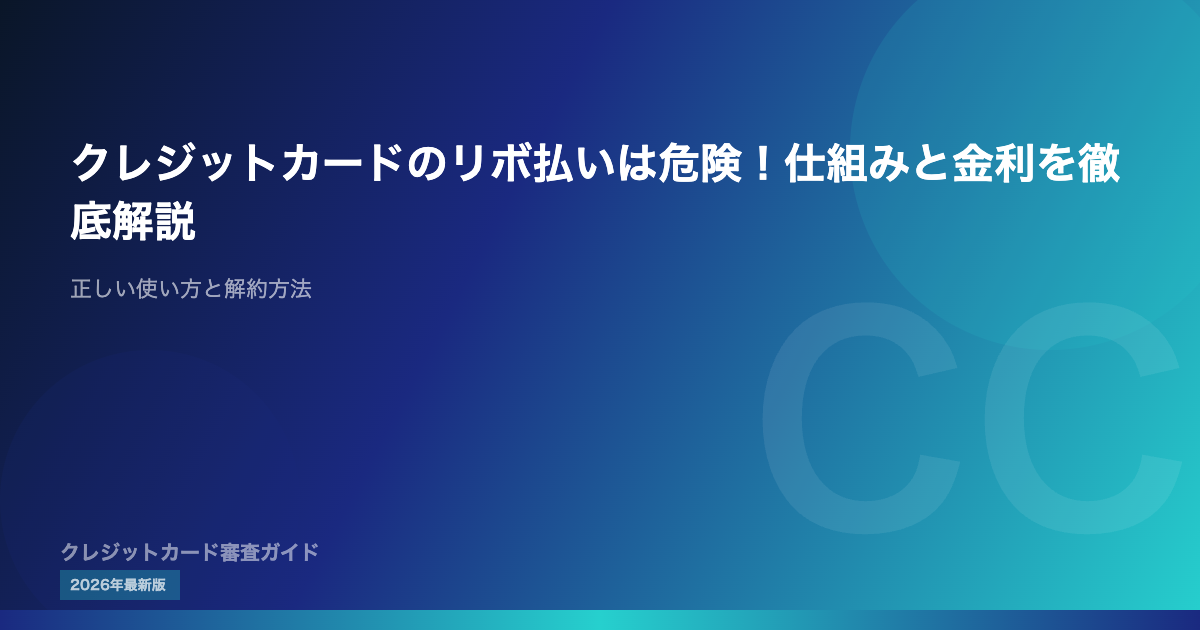 クレジットカードのリボ払いは危険！仕組みと金利を徹底解説

正しい使い方と解約方法

CC

クレジットカード審査ガイド

2026年最新版